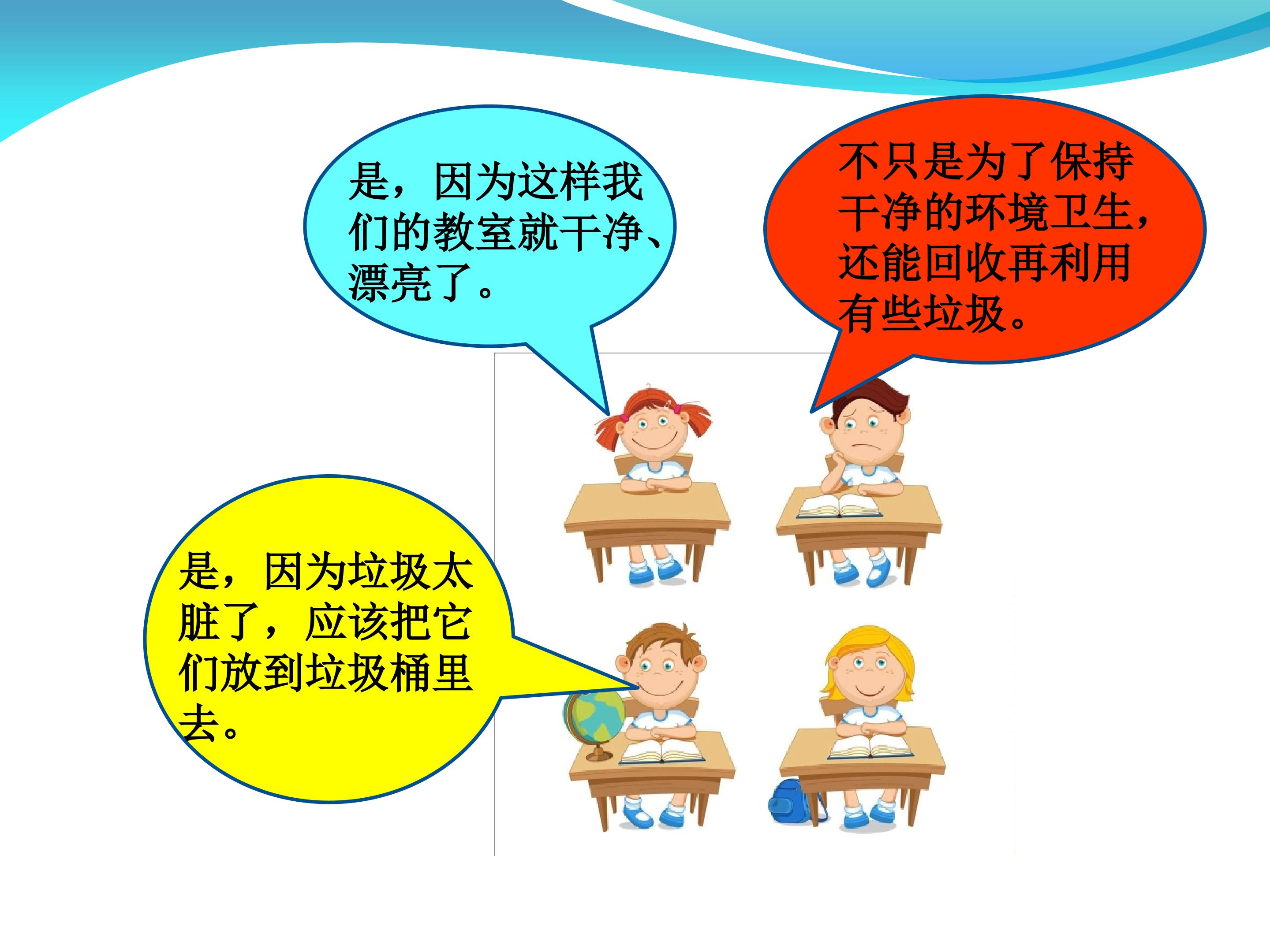 是，因为这样我们的教室就干净、漂亮了。

不只是为了保持干净的环境卫生，还能回收再利用有些垃圾。

是，因为垃圾太脏了，应该把它们放到垃圾桶里去。